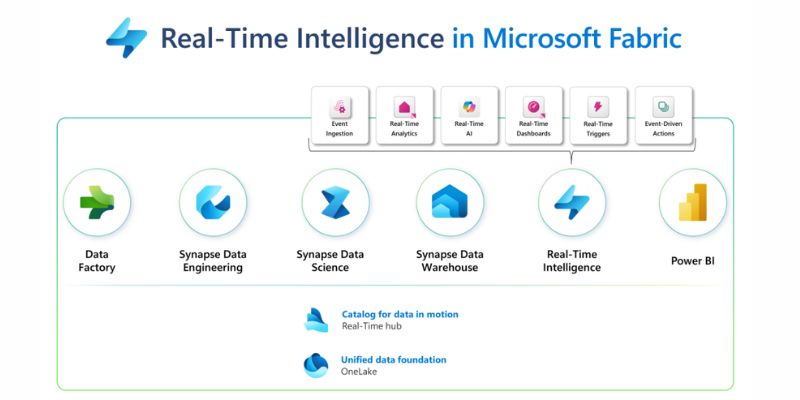 Real-Time Intelligence in Microsoft Fabric

Event Ingestion

Real-Time Analytics

Real-Time AI

Real-Time Dashboards

Real-Time Triggers

Event-Driven Actions

Data Factory

Synapse Data Engineering

Synapse Data Science

Synapse Data Warehouse

Real-Time Intelligence

Power BI

Catalog for data in motion
Real-Time hub

Unified data foundation
OneLake